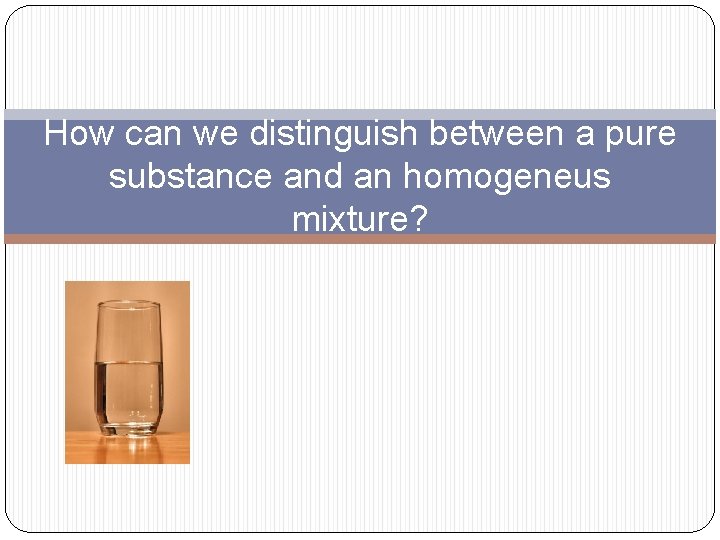 How can we distinguish between a pure substance and an homogeneus mixture?